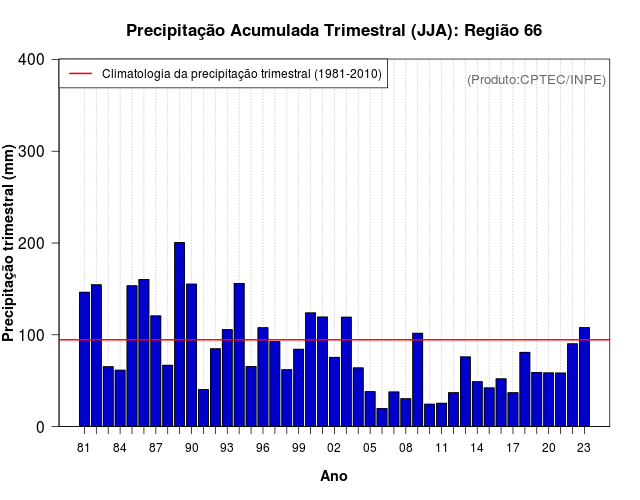 Precipitação Acumulada Trimestral (JJA): Região 66

Climatologia da precipitação trimestral (1981-2010)

(Produto:CPTEC/INPE)

Precipitação trimestral (mm)

400
300
200
100
0

81 84 87 90 93 96 99 02 05 08 11 14 17 20 23

Ano